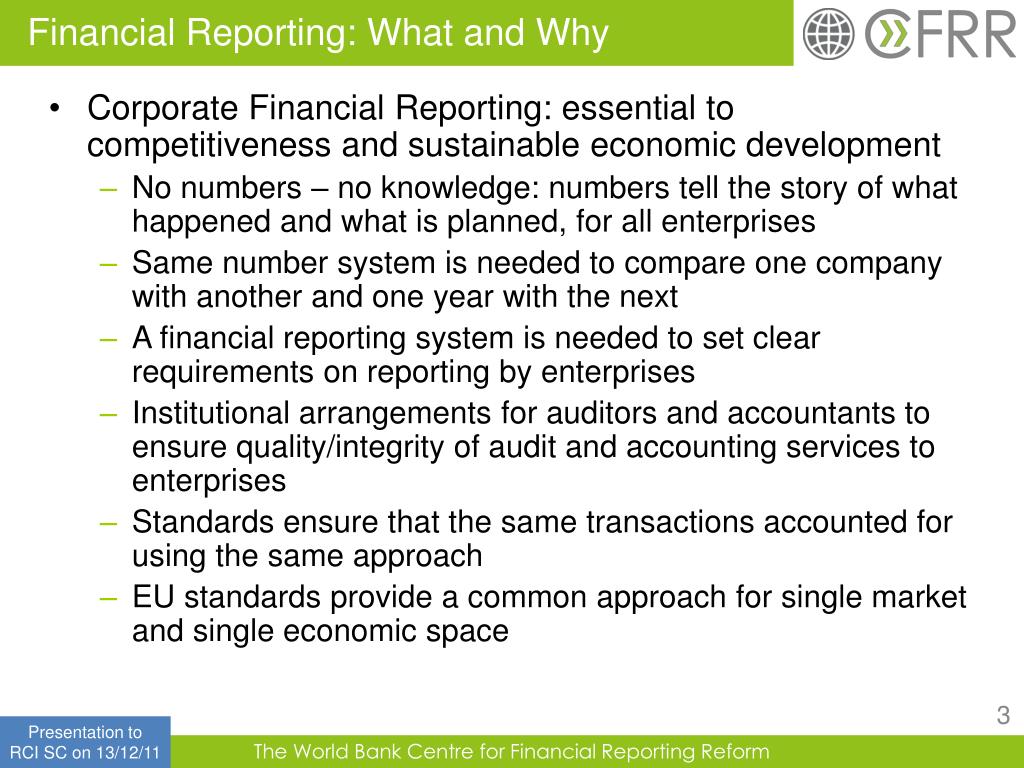 Financial Reporting: What and Why

CFRR

• Corporate Financial Reporting: essential to competitiveness and sustainable economic development
– No numbers – no knowledge: numbers tell the story of what happened and what is planned, for all enterprises
– Same number system is needed to compare one company with another and one year with the next
– A financial reporting system is needed to set clear requirements on reporting by enterprises
– Institutional arrangements for auditors and accountants to ensure quality/integrity of audit and accounting services to enterprises
– Standards ensure that the same transactions accounted for using the same approach
– EU standards provide a common approach for single market and single economic space

3

Presentation to RCI SC on 13/12/11

The World Bank Centre for Financial Reporting Reform